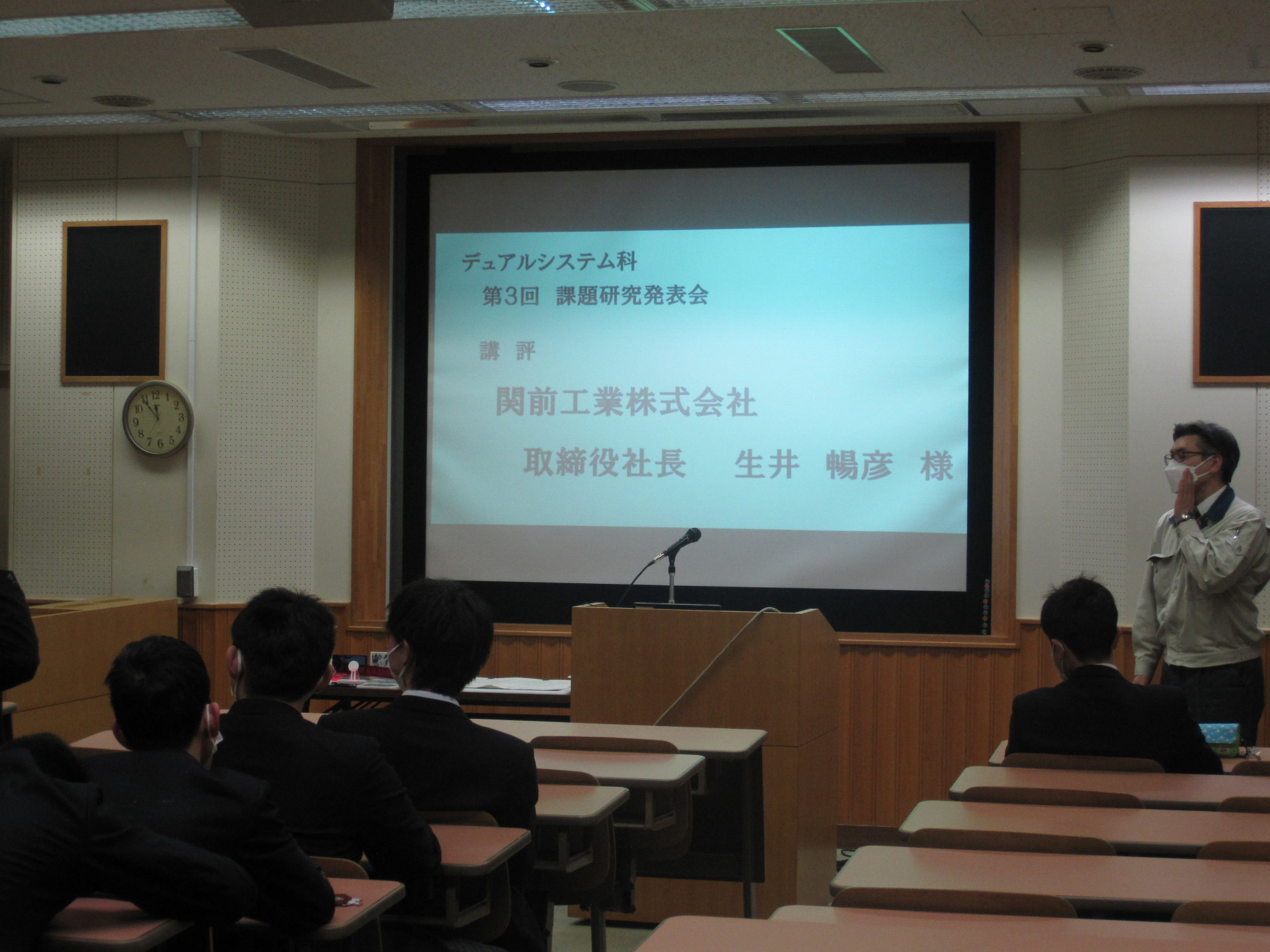 デュアルシステム科
第3回 課題研究発表会

講 評

関前工業株式会社
取締役社長 生井 暢彦 様

12
1
2
3
4
5
6
7
8
9
10
11